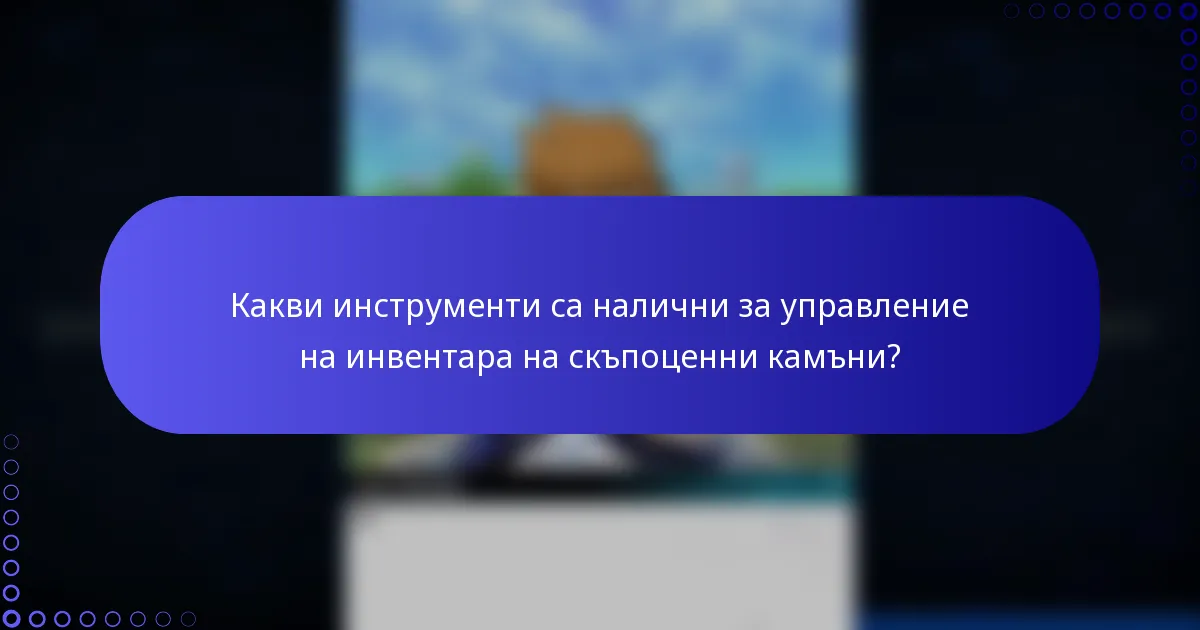 Какви инструменти са налични за управление на инвентара на скъпоценни камъни?